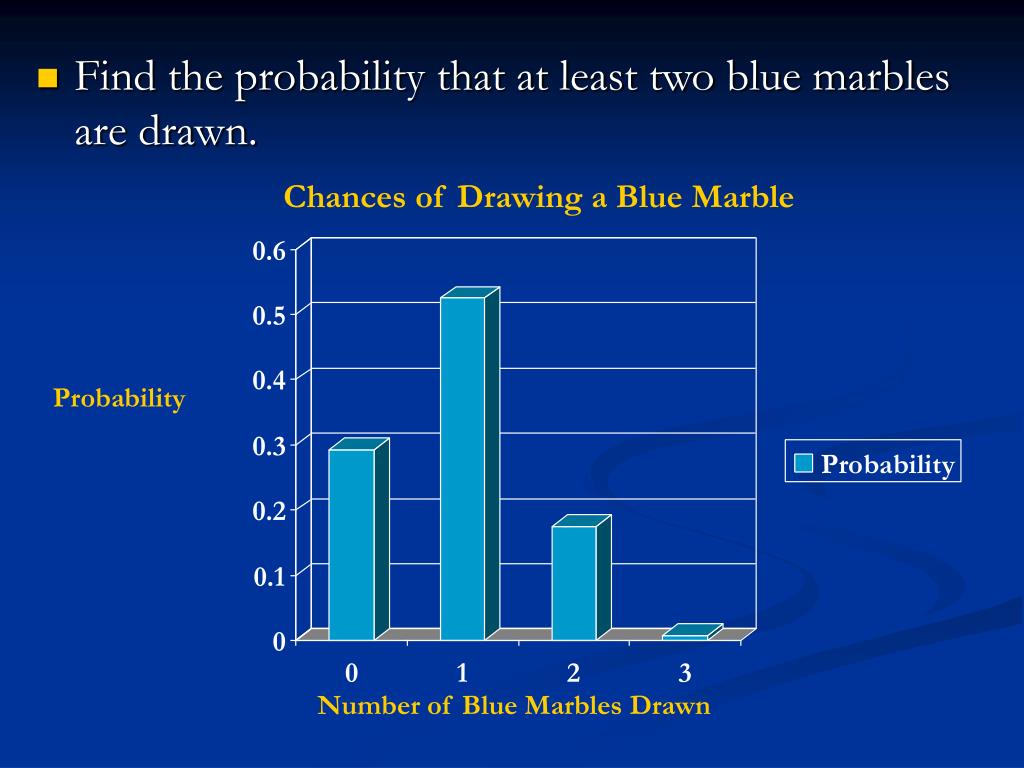 Find the probability that at least two blue marbles are drawn.

Chances of Drawing a Blue Marble

Probability

0.6
0.5
0.4
0.3
0.2
0.1
0

0
1
2
3

Number of Blue Marbles Drawn

Probability